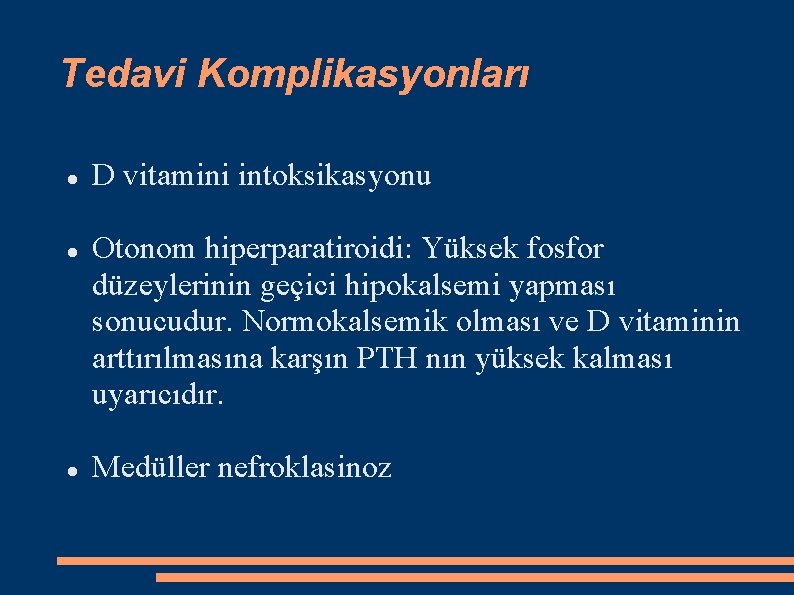 Tedavi Komplikasyonları

- D vitamini intoksikasyonu

- Otonom hiperparatiroidi: Yüksek fosfor düzeylerinin geçici hipokalsemi yapması sonucudur. Normokalsemik olması ve D vitaminin arttırılmasına karşın PTH nın yüksek kalması uyarıcıdır.

- Medüller nefroklasinoz